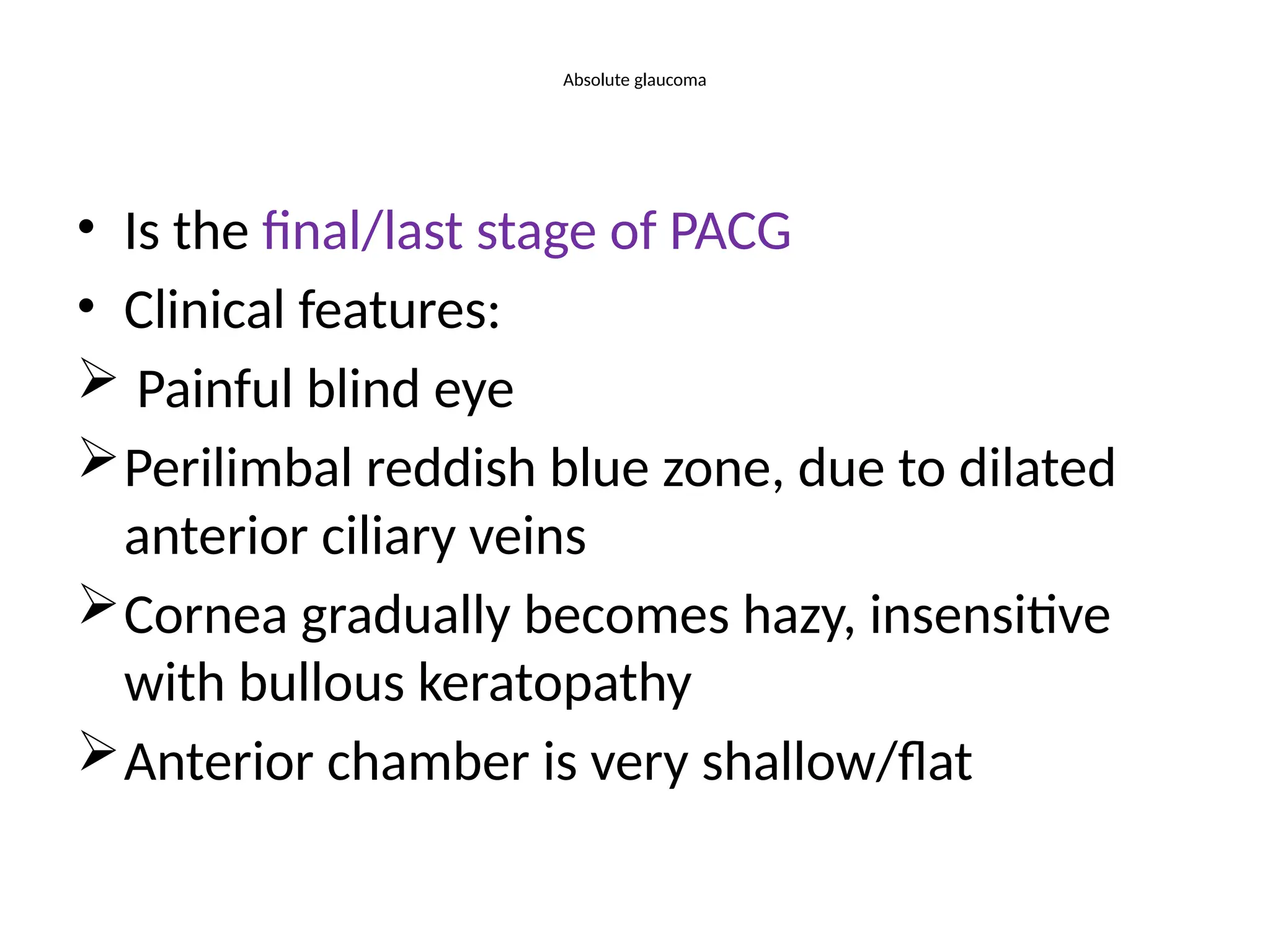 Absolute glaucoma

• Is the final/last stage of PACG
• Clinical features:
➢ Painful blind eye
➢ Perilimbal reddish blue zone, due to dilated anterior ciliary veins
➢ Cornea gradually becomes hazy, insensitive with bullous keratopathy
➢ Anterior chamber is very shallow/flat